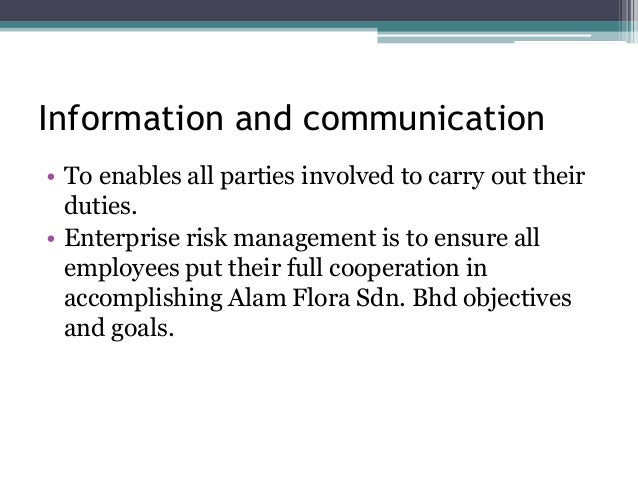 Information and communication

• To enables all parties involved to carry out their duties.
• Enterprise risk management is to ensure all employees put their full cooperation in accomplishing Alam Flora Sdn. Bhd objectives and goals.